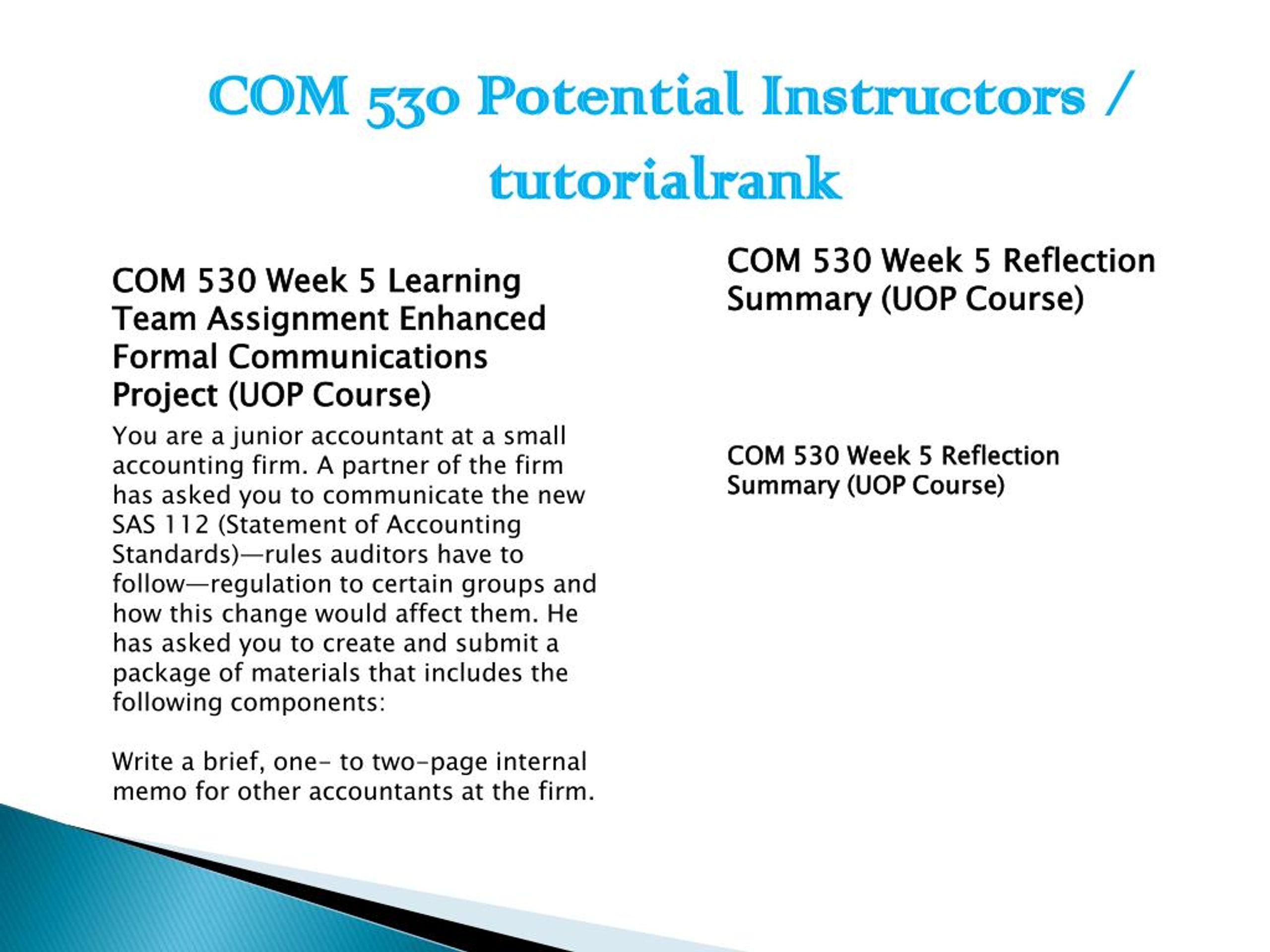 COM 530 Potential Instructors / tutorialrank

COM 530 Week 5 Learning Team Assignment Enhanced Formal Communications Project (UOP Course)

You are a junior accountant at a small accounting firm. A partner of the firm has asked you to communicate the new SAS 112 (Statement of Accounting Standards)—rules auditors have to follow—regulation to certain groups and how this change would affect them. He has asked you to create and submit a package of materials that includes the following components:

Write a brief, one- to two-page internal memo for other accountants at the firm.

COM 530 Week 5 Reflection Summary (UOP Course)

COM 530 Week 5 Reflection Summary (UOP Course)